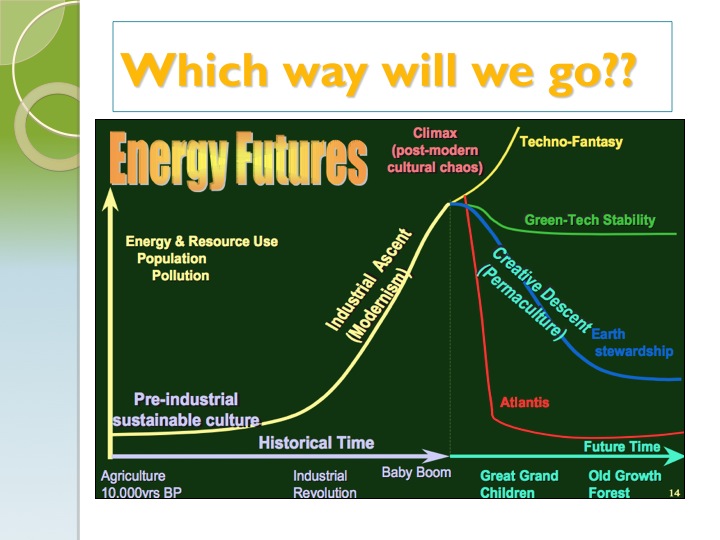 Which way will we go??

Energy Futures

Climax (post-modern cultural chaos)

Techno-Fantasy

Green-Tech Stability

Energy & Resource Use
Population
Pollution

Industrial Ascent (Modernism)

Creative Descent (Permaculture)

Earth stewardship

Atlantis

Pre-industrial sustainable culture

Historical Time

Future Time

Agriculture 10.000yrs BP

Industrial Revolution

Baby Boom

Great Grand Children

Old Growth Forest

14